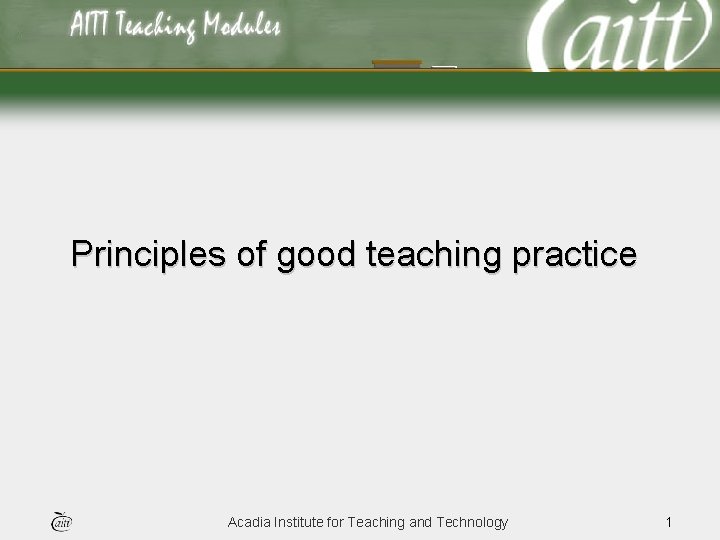 AITT Teaching Modules

aitt

Principles of good teaching practice

aitt

Acadia Institute for Teaching and Technology

1